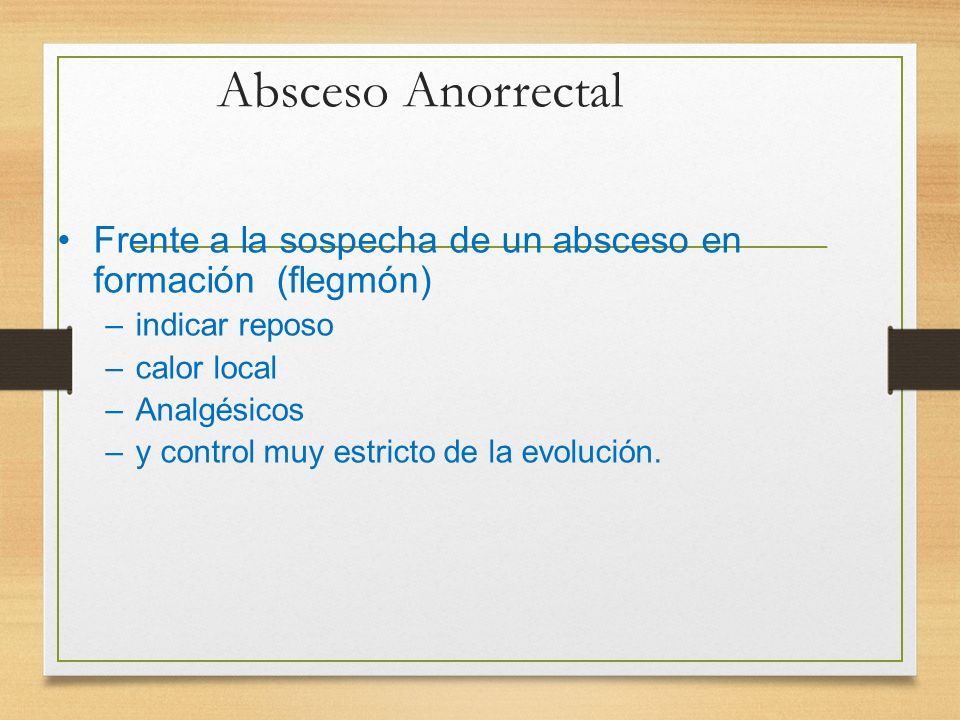 Absceso Anorrectal

• Frente a la sospecha de un absceso en formación (flegmón)
– indicar reposo
– calor local
– Analgésicos
– y control muy estricto de la evolución.